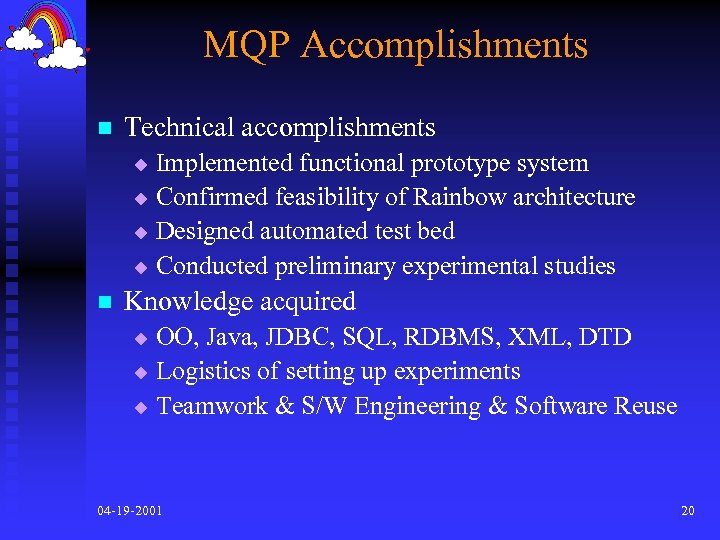 MQP Accomplishments

Technical accomplishments
Implemented functional prototype system
Confirmed feasibility of Rainbow architecture
Designed automated test bed
Conducted preliminary experimental studies

Knowledge acquired
OO, Java, JDBC, SQL, RDBMS, XML, DTD
Logistics of setting up experiments
Teamwork & S/W Engineering & Software Reuse

04-19-2001

20